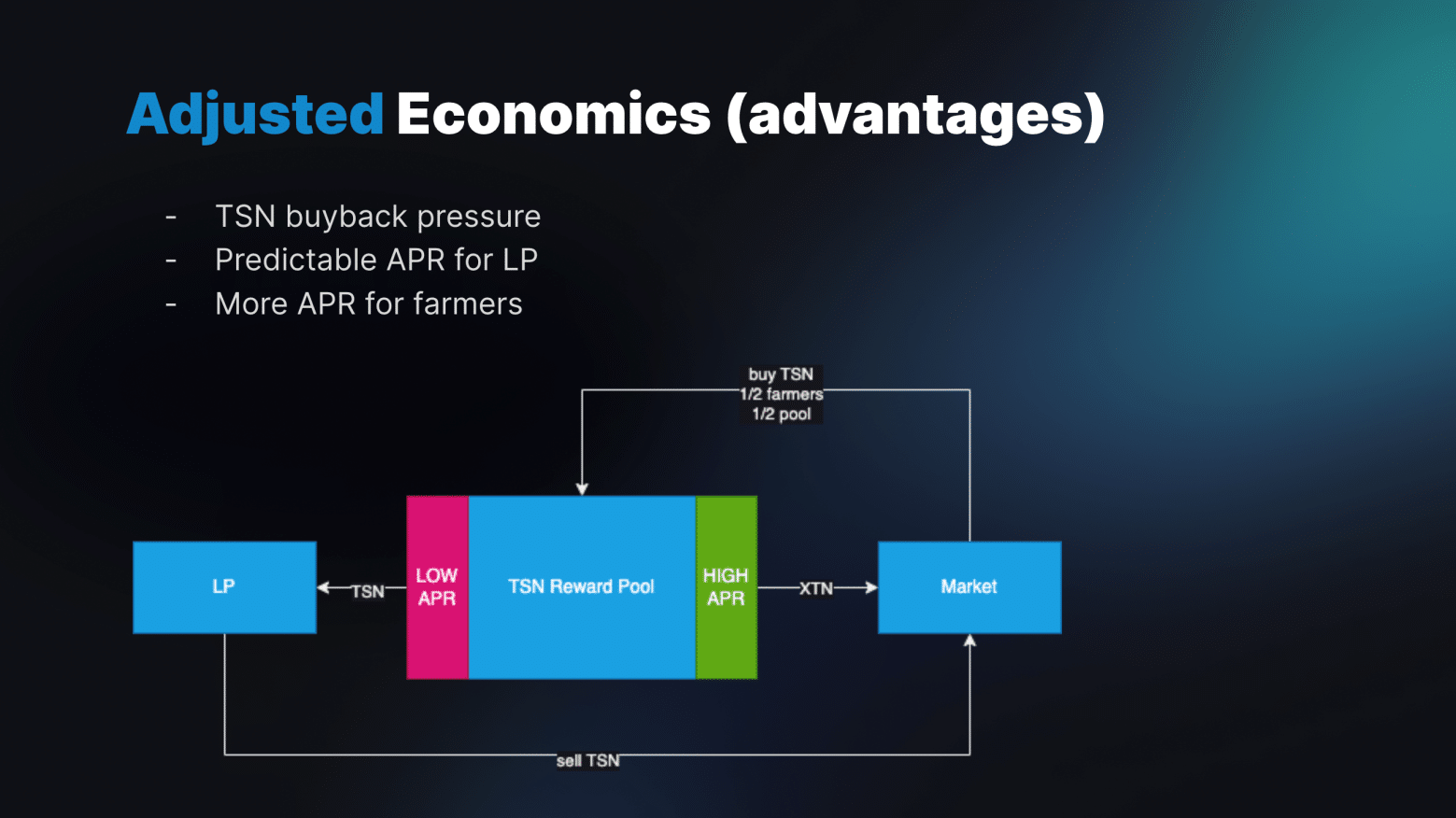 Adjusted Economics (advantages)

- TSN buyback pressure
- Predictable APR for LP
- More APR for farmers

buy TSN
1/2 farmers
1/2 pool

LP

TSN

LOW APR

TSN Reward Pool

HIGH APR

XTN

Market

sell TSN